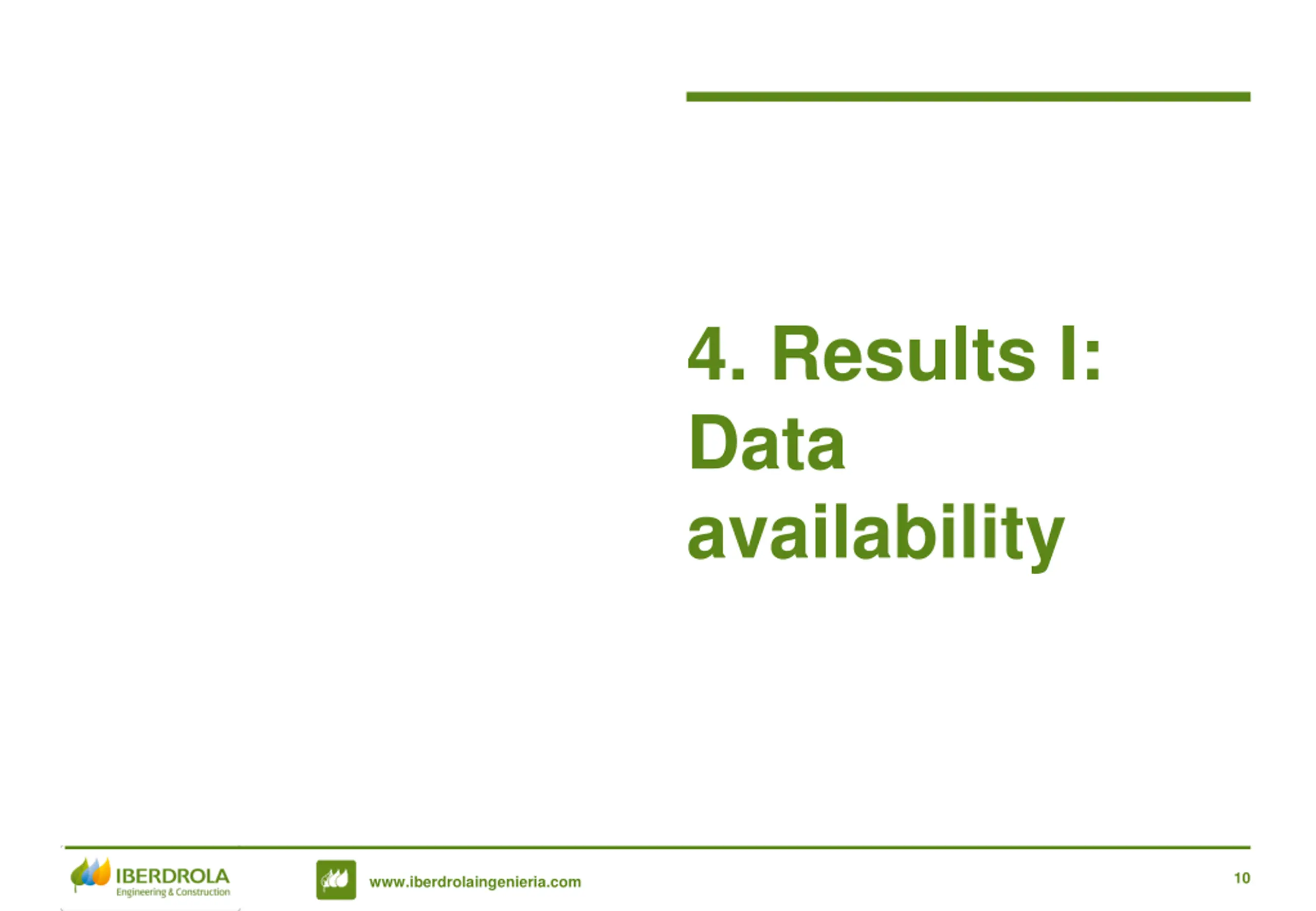 4. Results I: Data availability

IBERDROLA
Engineering & Construction

www.iberdrolaingenieria.com

10